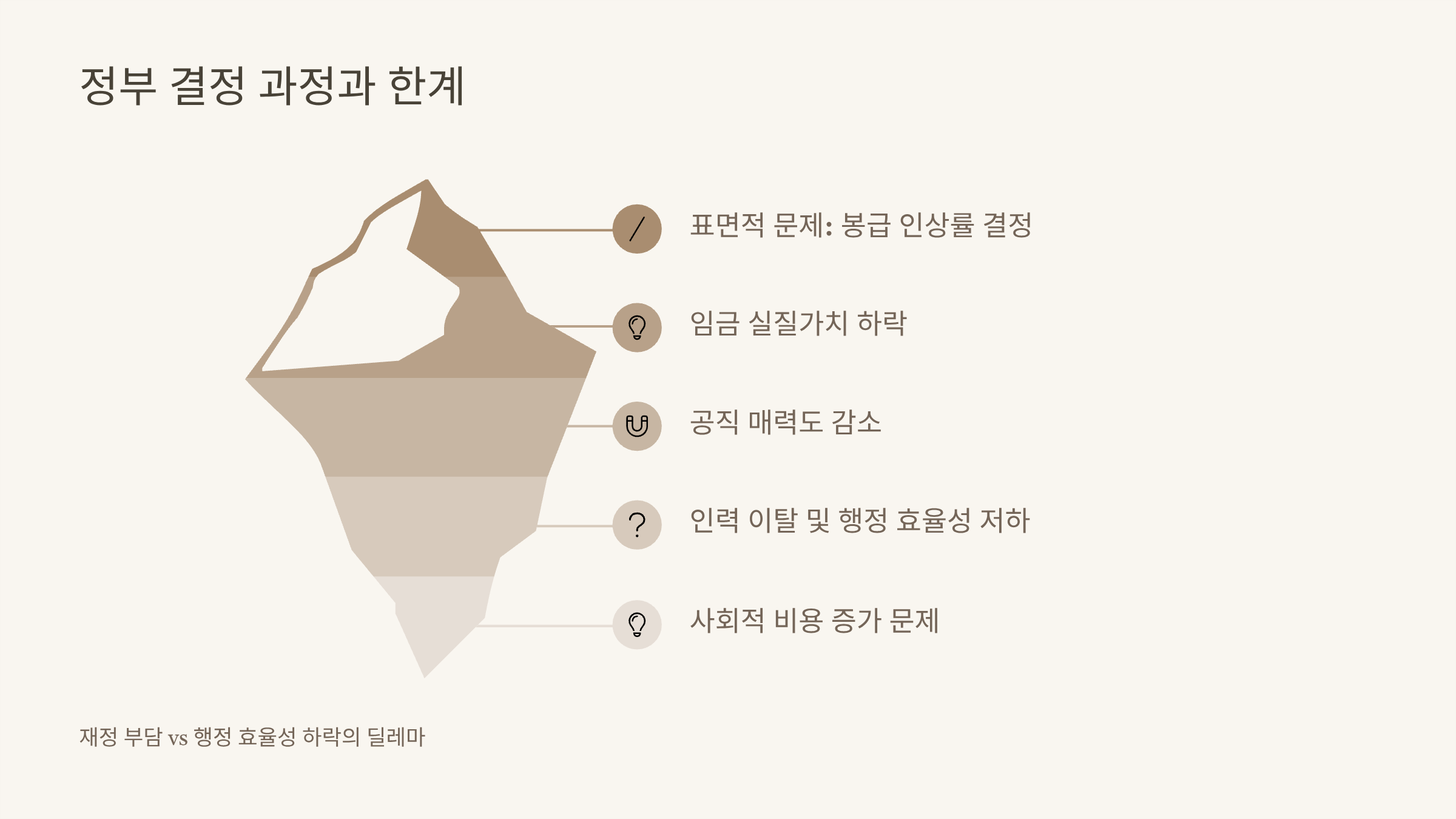 정부 결정 과정과 한계

표면적 문제: 봉급 인상률 결정

임금 실질가치 하락

공직 매력도 감소

?

인력 이탈 및 행정 효율성 저하

사회적 비용 증가 문제

재정 부담 vs 행정 효율성 하락의 딜레마